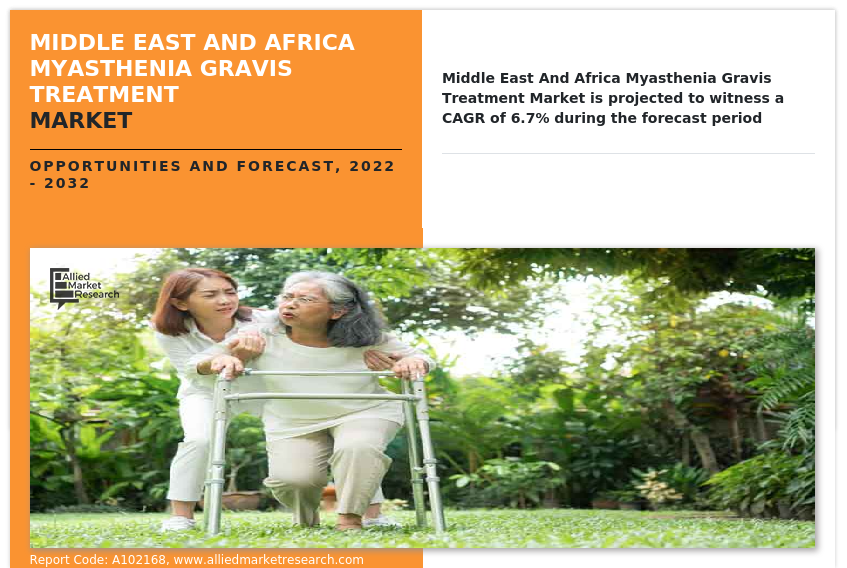 MIDDLE EAST AND AFRICA MYASTHENIA GRAVIS TREATMENT
MARKET

OPPORTUNITIES AND FORECAST, 2022 - 2032

Middle East And Africa Myasthenia Gravis Treatment Market is projected to witness a CAGR of 6.7% during the forecast period

Allied Market Research

Report Code: A102168, www.alliedmarketresearch.com